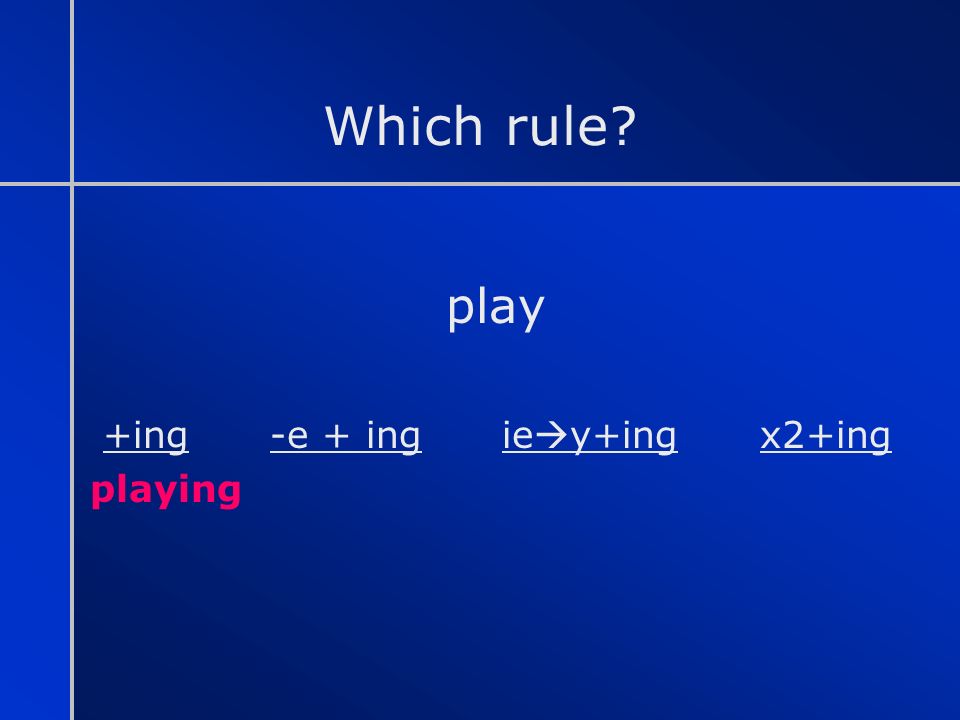 Which rule?

play

+ing -e + ing ie→y+ing x2+ing

playing